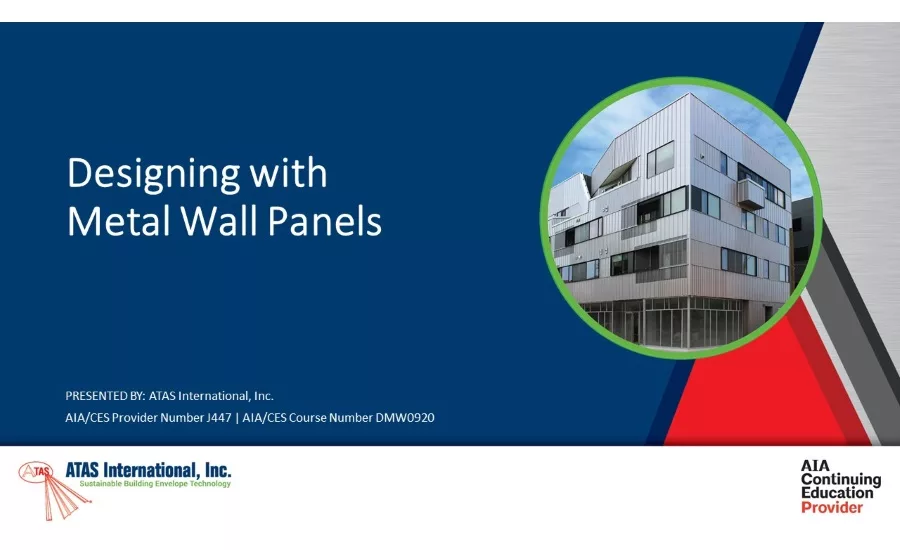 Designing with Metal Wall Panels

PRESENTED BY: ATAS International, Inc.
AIA/CES Provider Number J447 | AIA/CES Course Number DMW0920

ATAS

ATAS International, Inc.
Sustainable Building Envelope Technology

AIA Continuing Education Provider